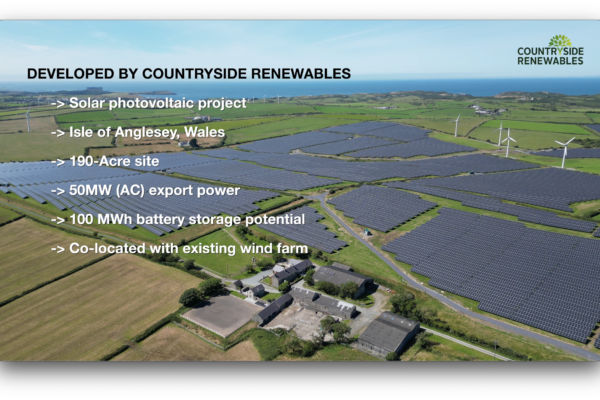 COUNTRYSIDE RENEWABLES

DEVELOPED BY COUNTRYSIDE RENEWABLES

-> Solar photovoltaic project

-> Isle of Anglesey, Wales

-> 190-Acre site

-> 50MW (AC) export power

-> 100 MWh battery storage potential

-> Co-located with existing wind farm